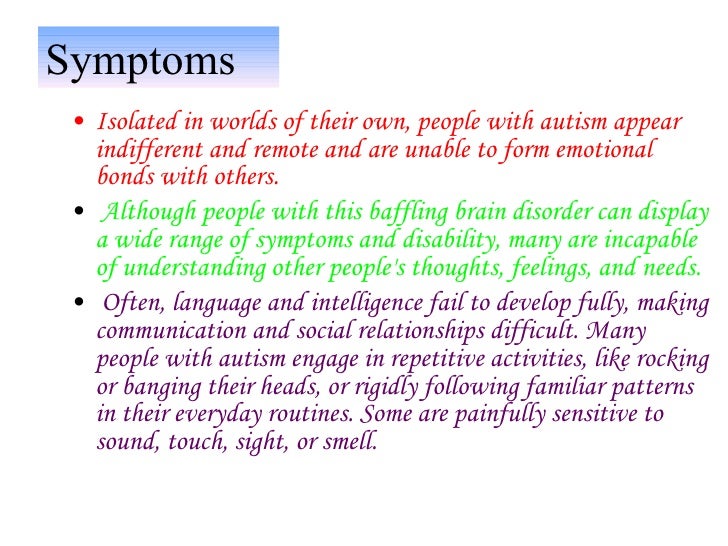 Symptoms

• Isolated in worlds of their own, people with autism appear indifferent and remote and are unable to form emotional bonds with others.

• Although people with this baffling brain disorder can display a wide range of symptoms and disability, many are incapable of understanding other people's thoughts, feelings, and needs.

• Often, language and intelligence fail to develop fully, making communication and social relationships difficult. Many people with autism engage in repetitive activities, like rocking or banging their heads, or rigidly following familiar patterns in their everyday routines. Some are painfully sensitive to sound, touch, sight, or smell.